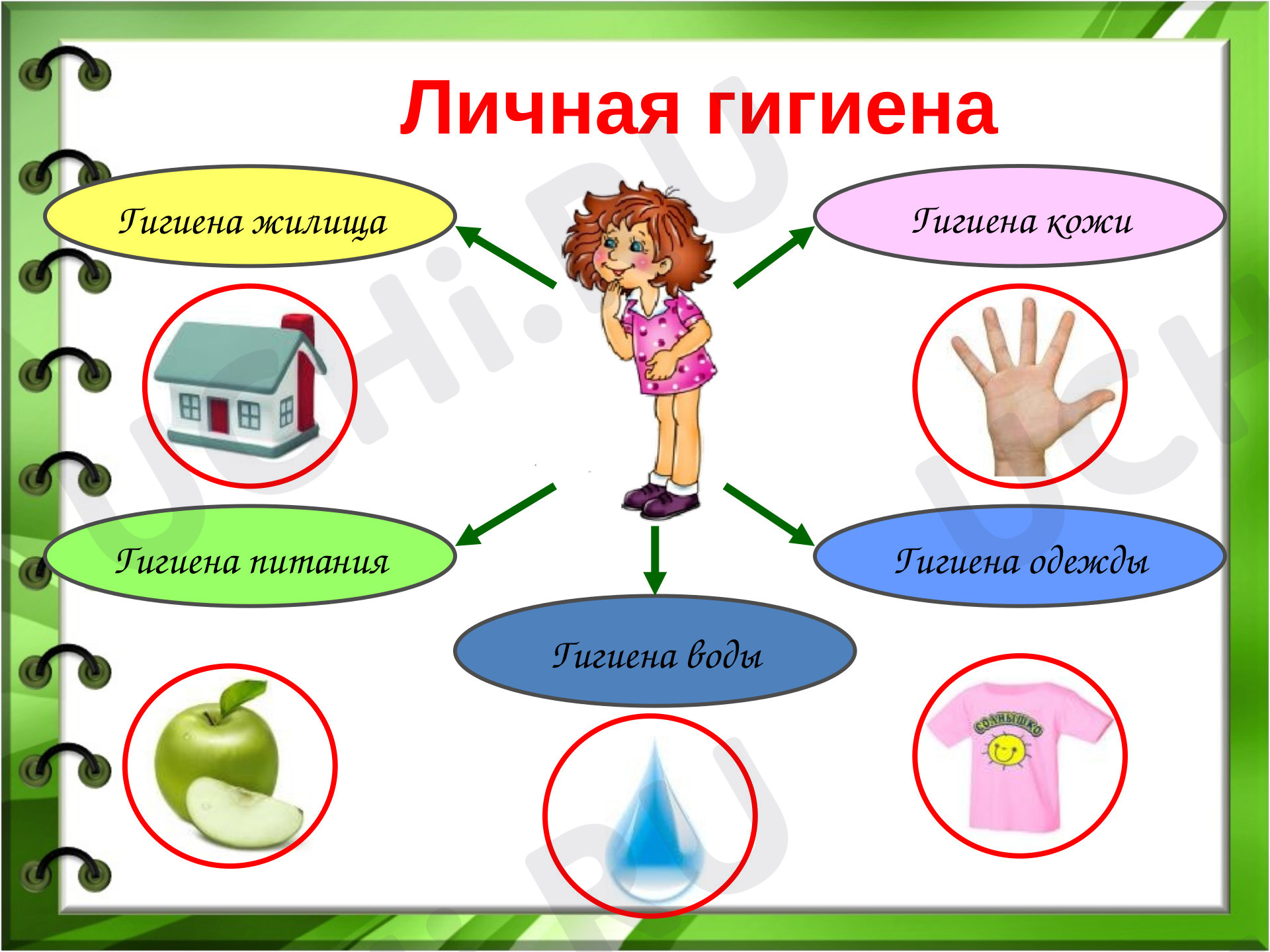 Личная гигиена

Гигиена жилища

Гигиена кожи

Гигиена питания

Гигиена одежды

Гигиена воды

СОЛНЫШКО

UCHi.RU